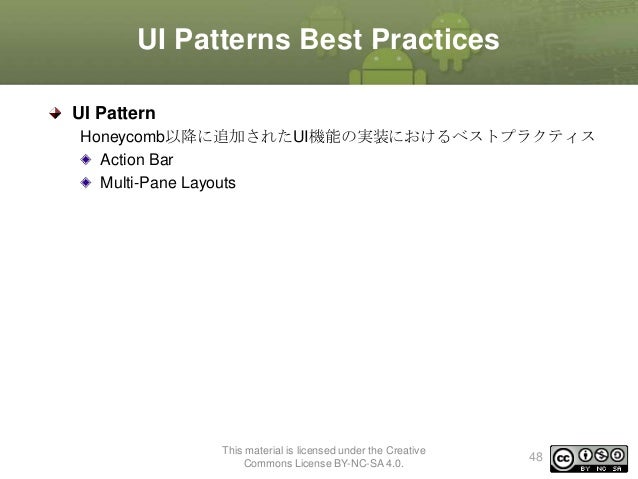 UI Patterns Best Practices

UI Pattern

Honeycomb以降に追加されたUI機能の実装におけるベストプラクティス

Action Bar

Multi-Pane Layouts

This material is licensed under the Creative Commons License BY-NC-SA 4.0.

48

cc BY NC SA